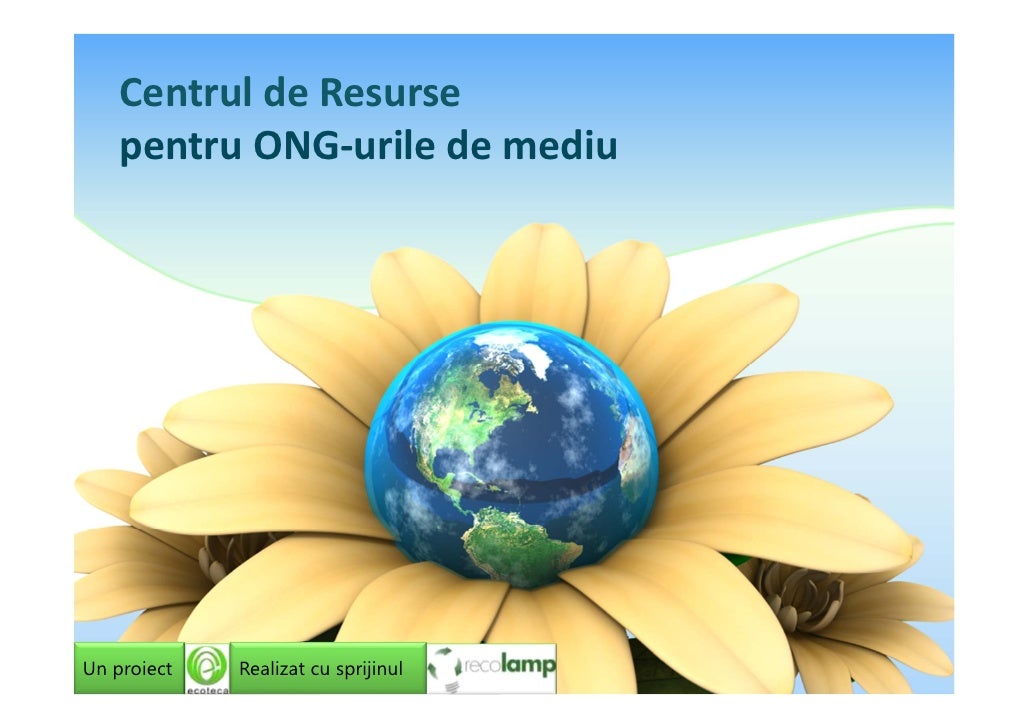 Centrul de Resurse
pentru ONG-urile de mediu

Un proiect ecoteca Realizat cu sprijinul recolamp